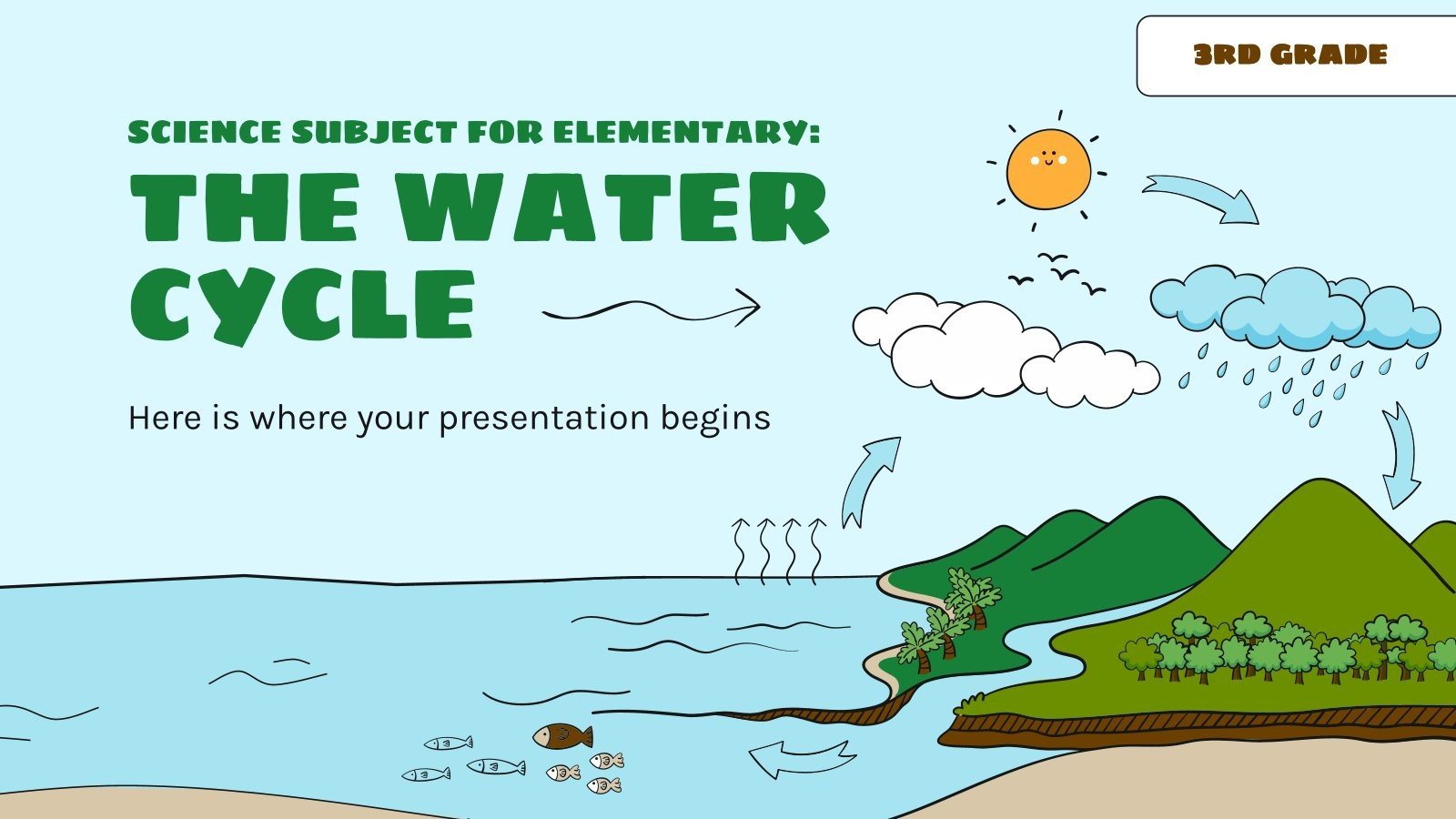 3RD GRADE

SCIENCE SUBJECT FOR ELEMENTARY:

THE WATER CYCLE

Here is where your presentation begins